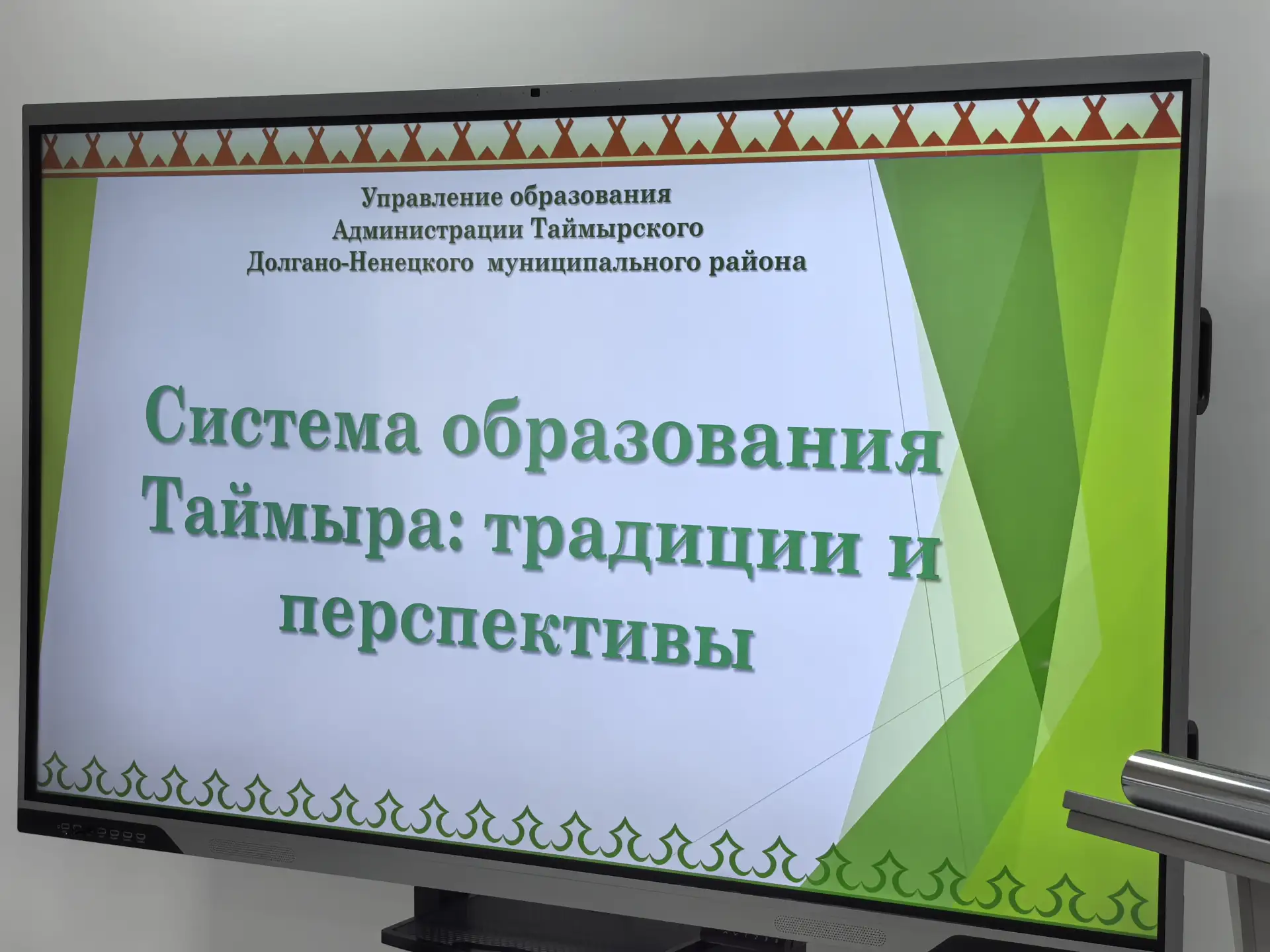 Управление образования
Администрации Таймырского
Долгано-Ненецкого муниципального района

Система образования Таймыра: традиции и перспективы